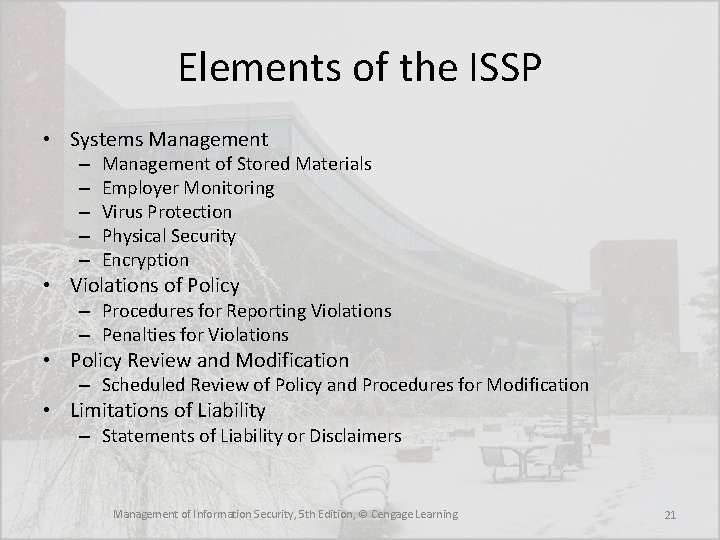 Elements of the ISSP

• Systems Management
 – Management of Stored Materials
 – Employer Monitoring
 – Virus Protection
 – Physical Security
 – Encryption
• Violations of Policy
 – Procedures for Reporting Violations
 – Penalties for Violations
• Policy Review and Modification
 – Scheduled Review of Policy and Procedures for Modification
• Limitations of Liability
 – Statements of Liability or Disclaimers

Management of Information Security, 5th Edition, © Cengage Learning

21